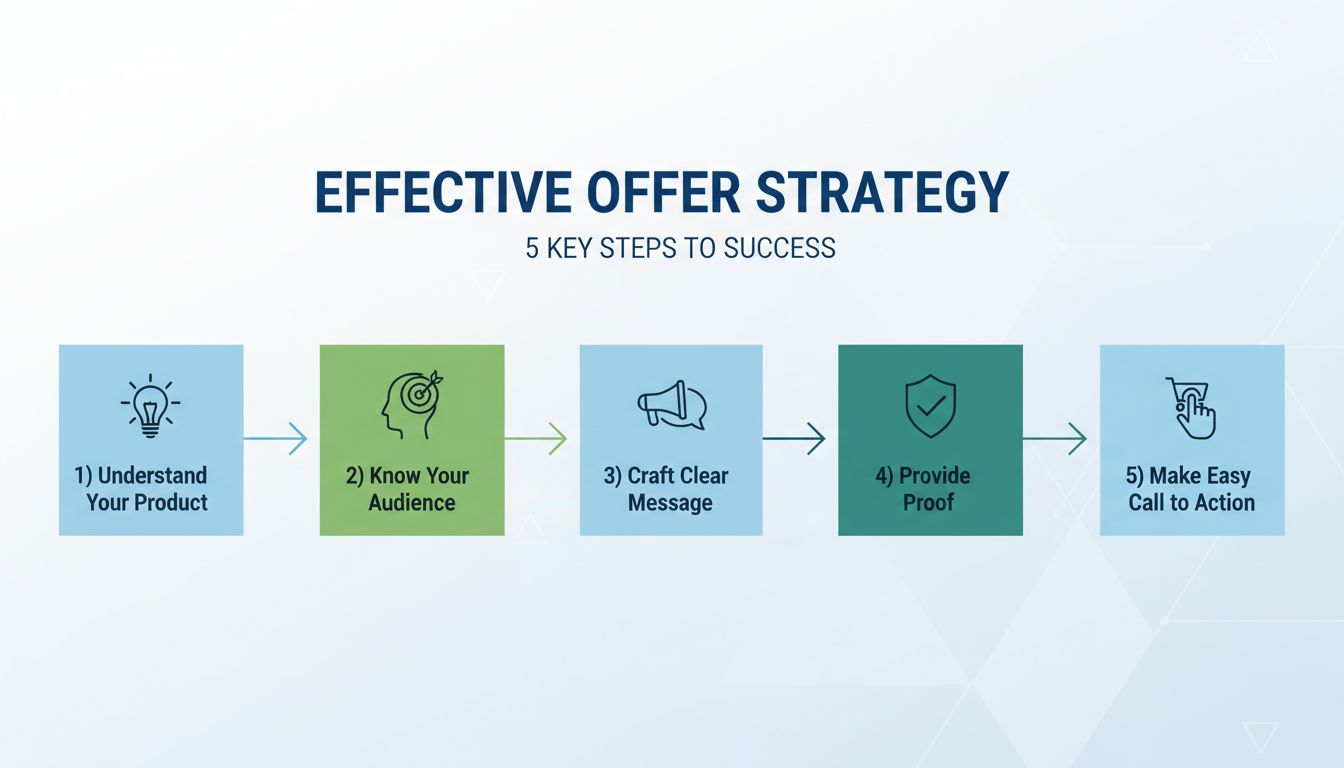 EFFECTIVE OFFER STRATEGY

5 KEY STEPS TO SUCCESS

1) Understand Your Product

2) Know Your Audience

3) Craft Clear Message

4) Provide Proof

5) Make Easy Call to Action